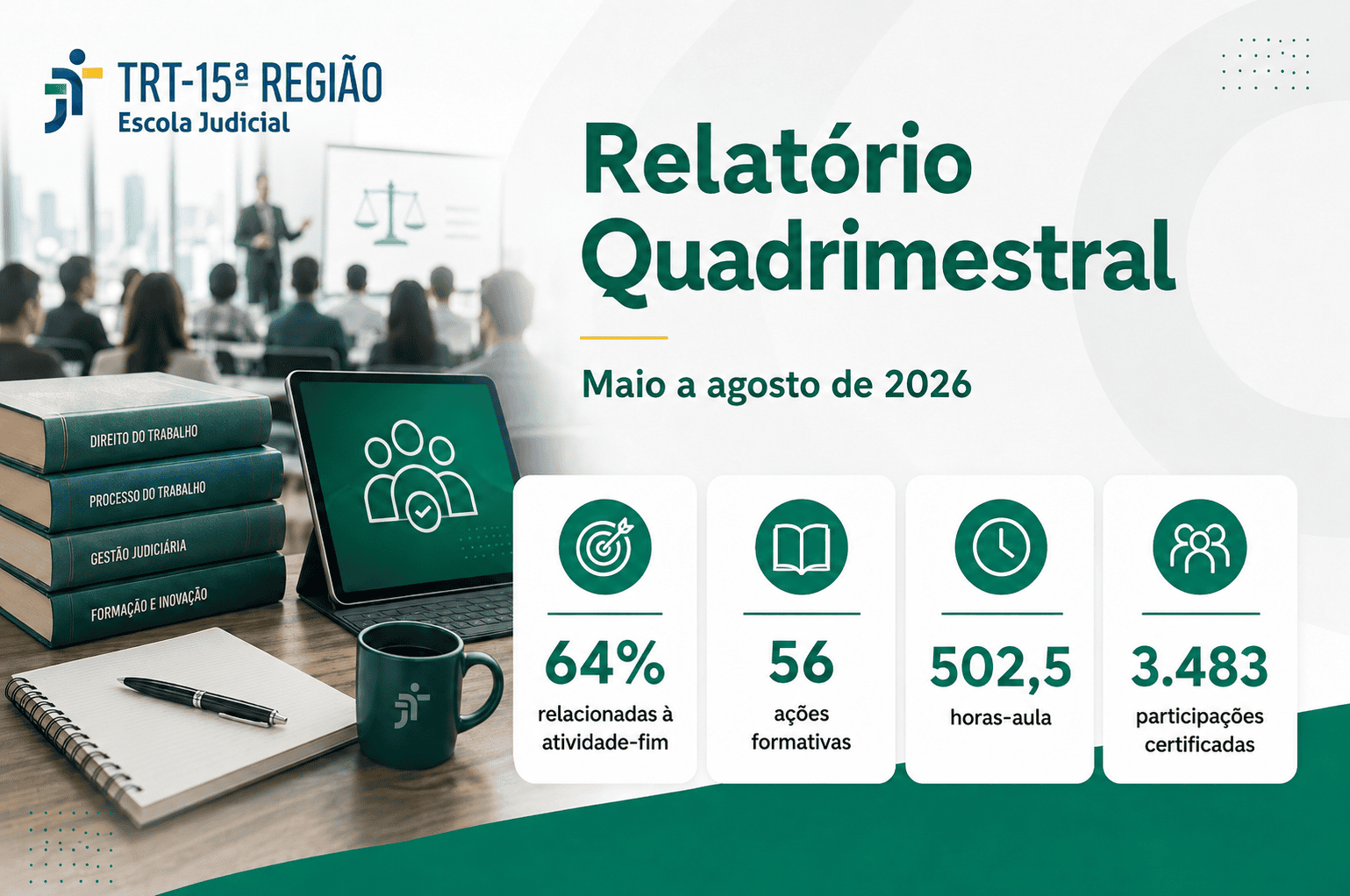 TRT-15ª REGIÃO
Escola Judicial

Relatório Quadrimestral

Maio a agosto de 2026

DIREITO DO TRABALHO
PROCESSO DO TRABALHO
GESTÃO JUDICIÁRIA
FORMAÇÃO E INOVAÇÃO

64%
relacionadas à atividade-fim

56
ações formativas

502,5
horas-aula

3.483
participações certificadas